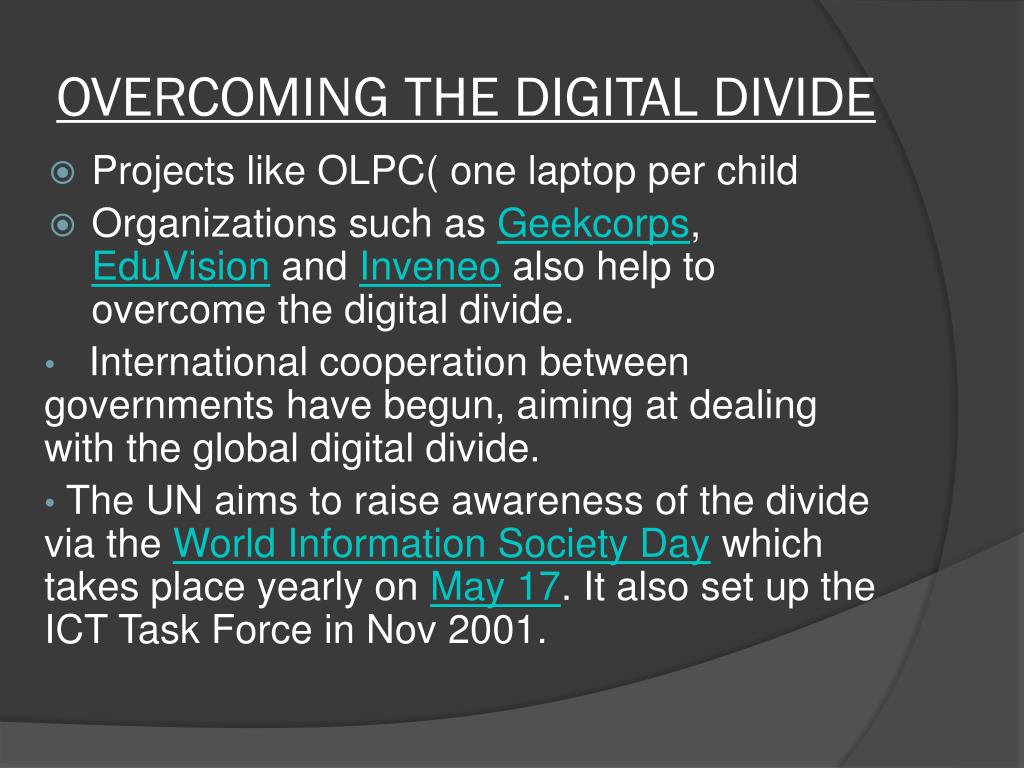 OVERCOMING THE DIGITAL DIVIDE

Projects like OLPC( one laptop per child

Organizations such as Geekcorps, EduVision and Inveneo also help to overcome the digital divide.

• International cooperation between governments have begun, aiming at dealing with the global digital divide.

• The UN aims to raise awareness of the divide via the World Information Society Day which takes place yearly on May 17. It also set up the ICT Task Force in Nov 2001.